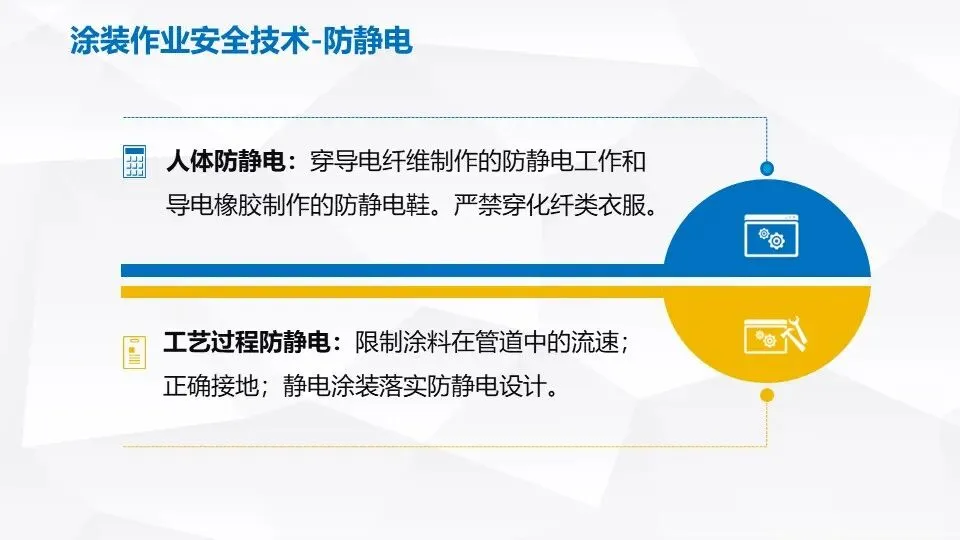 涂装作业安全技术-防静电

人体防静电：穿导电纤维制作的防静电工作和导电橡胶制作的防静电鞋。严禁穿化纤类衣服。

工艺过程防静电：限制涂料在管道中的流速；正确接地；静电涂装落实防静电设计。